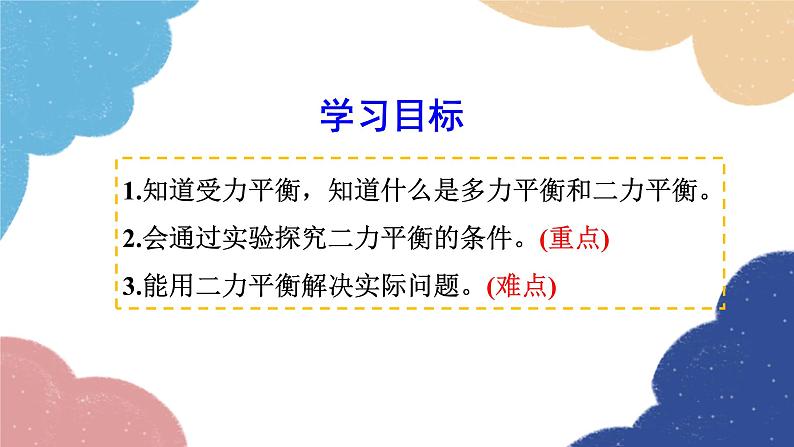 学习目标

1.知道受力平衡，知道什么是多力平衡和二力平衡。

2.会通过实验探究二力平衡的条件。(重点)

3.能用二力平衡解决实际问题。(难点)